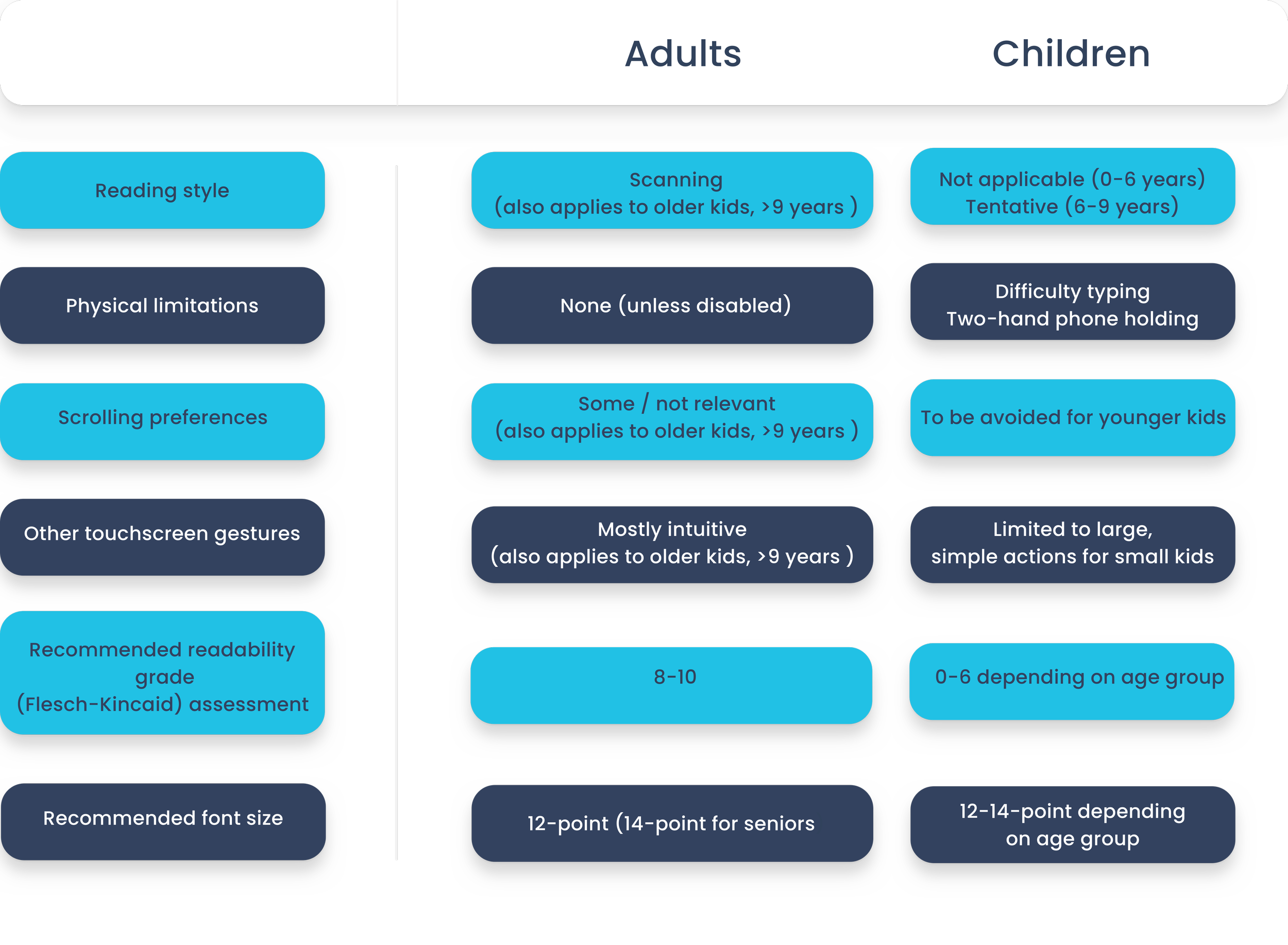 | | Adults | Children |
|---|---|---|
| Reading style | Scanning (also applies to older kids, >9 years ) | Not applicable (0-6 years) Tentative (6-9 years) |
| Physical limitations | None (unless disabled) | Difficulty typing Two-hand phone holding |
| Scrolling preferences | Some / not relevant (also applies to older kids, >9 years ) | To be avoided for younger kids |
| Other touchscreen gestures | Mostly intuitive (also applies to older kids, >9 years ) | Limited to large, simple actions for small kids |
| Recommended readability grade (Flesch-Kincaid) assessment | 8-10 | 0-6 depending on age group |
| Recommended font size | 12-point (14-point for seniors | 12-14-point depending on age group |